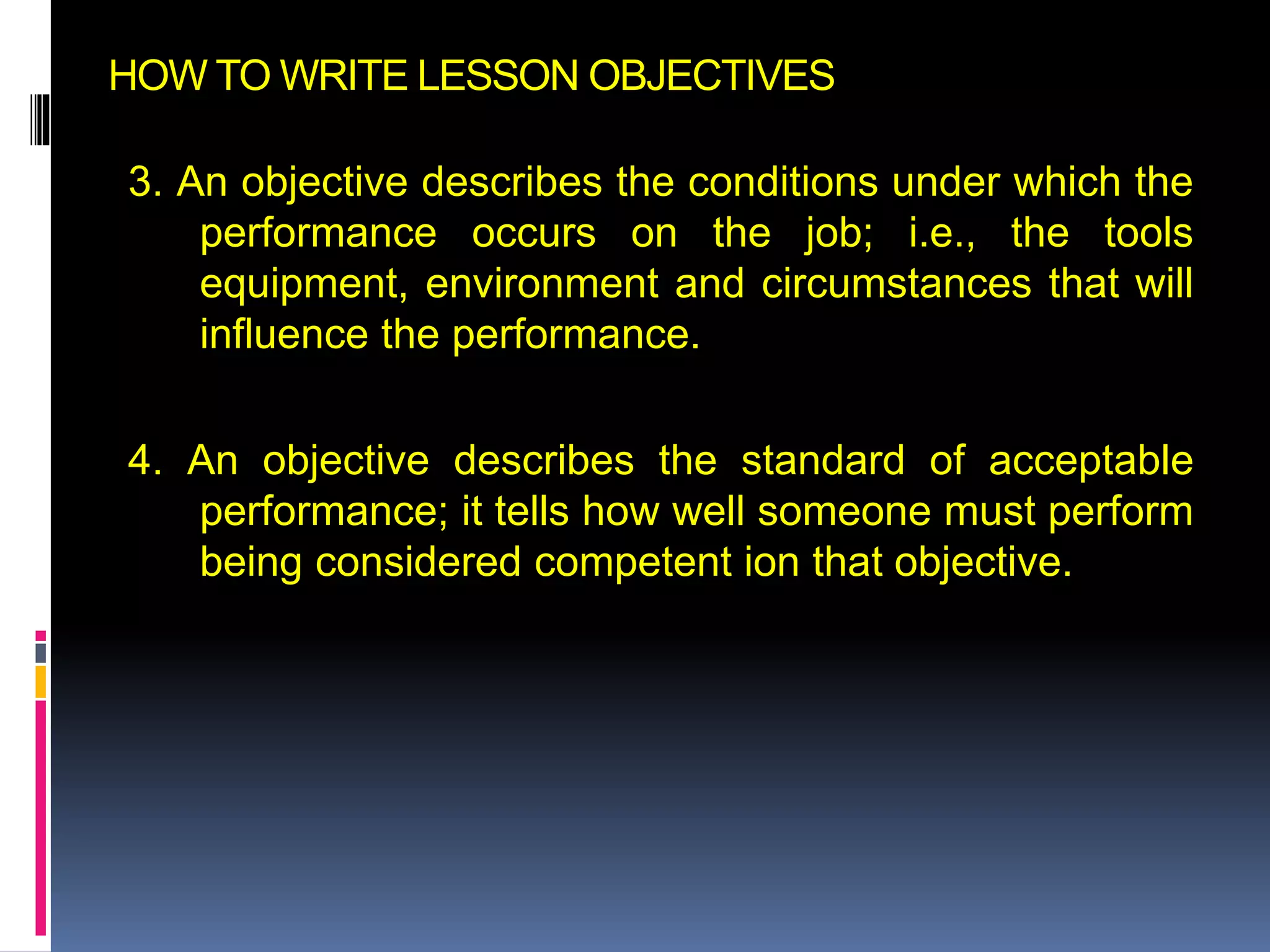 HOW TO WRITE LESSON OBJECTIVES

3. An objective describes the conditions under which the performance occurs on the job; i.e., the tools equipment, environment and circumstances that will influence the performance.

4. An objective describes the standard of acceptable performance; it tells how well someone must perform being considered competent ion that objective.